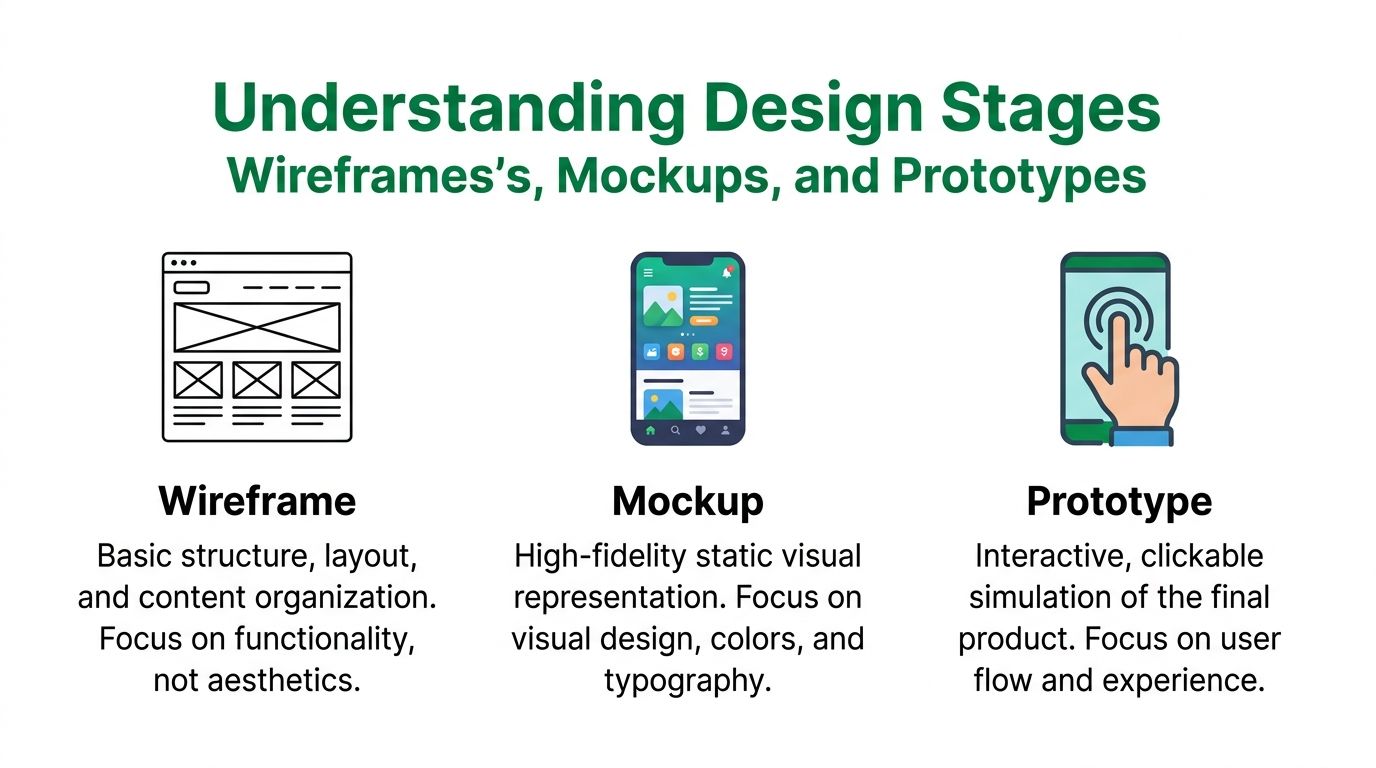 Understanding Design Stages
Wireframes's, Mockups, and Prototypes

Wireframe

Basic structure, layout, and content organization. Focus on functionality, not aesthetics.

Mockup

High-fidelity static visual representation. Focus on visual design, colors, and typography.

Prototype

Interactive, clickable simulation of the final product. Focus on user flow and experience.